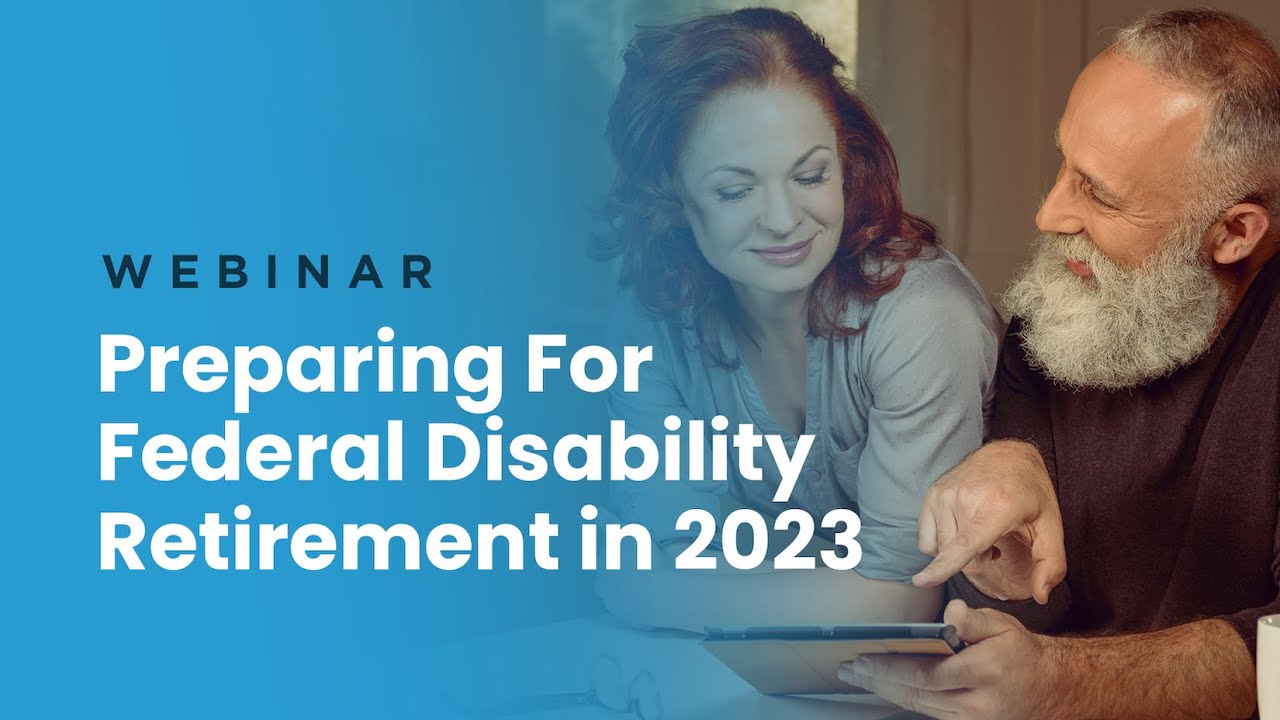 WEBINAR

Preparing For Federal Disability Retirement in 2023